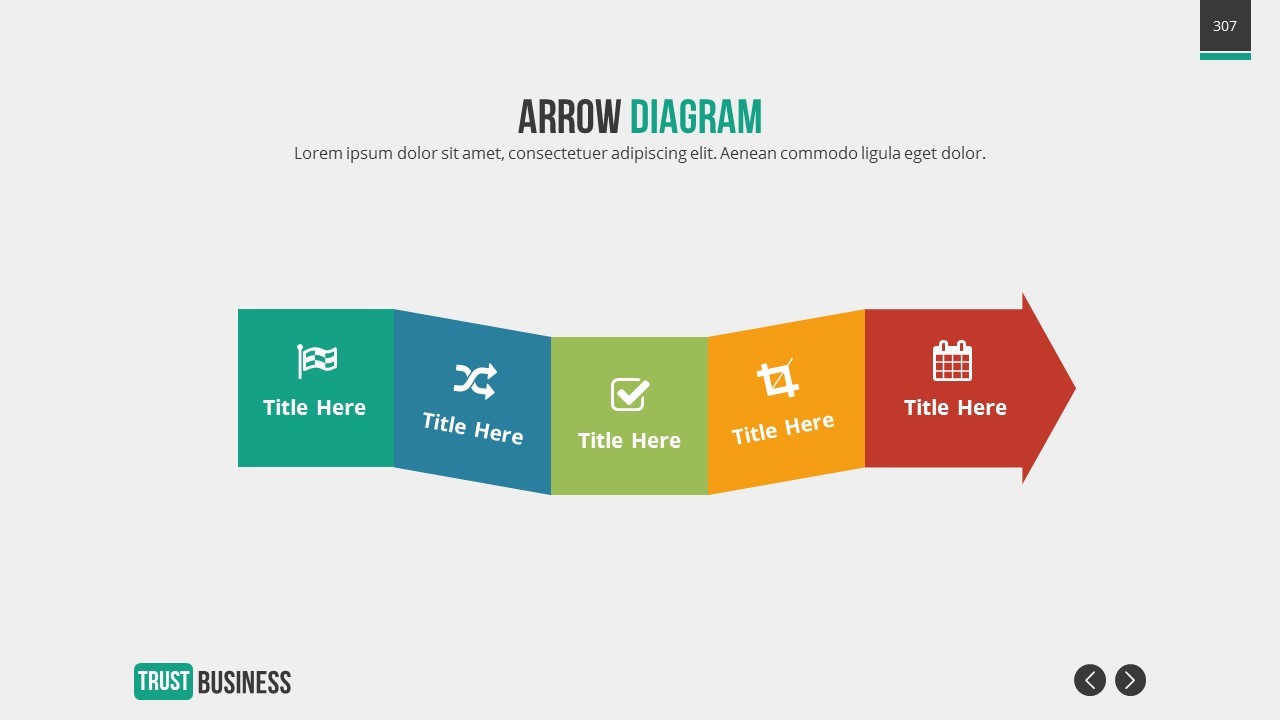 307

ARROW DIAGRAM

Lorem ipsum dolor sit amet, consectetuer adipiscing elit. Aenean commodo ligula eget dolor.

Title Here

Title Here

Title Here

Title Here

Title Here

TRUST BUSINESS